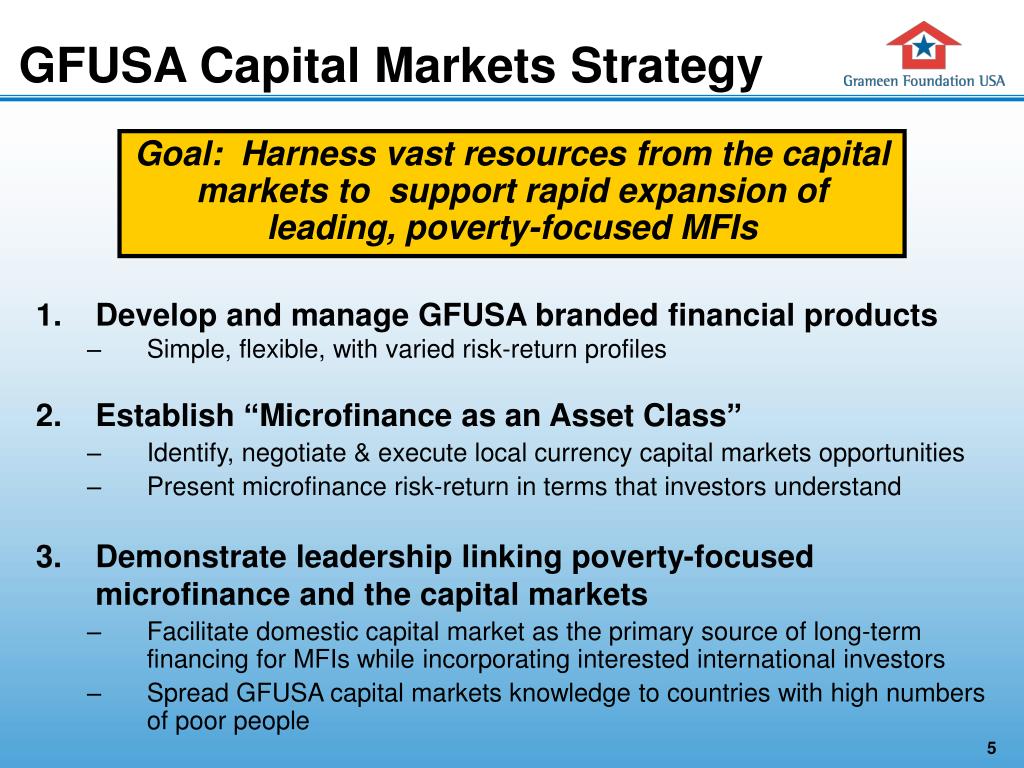 GFUSA Capital Markets Strategy

Grameen Foundation USA

Goal: Harness vast resources from the capital markets to support rapid expansion of leading, poverty-focused MFIs

1. Develop and manage GFUSA branded financial products
– Simple, flexible, with varied risk-return profiles

2. Establish “Microfinance as an Asset Class”
– Identify, negotiate & execute local currency capital markets opportunities
– Present microfinance risk-return in terms that investors understand

3. Demonstrate leadership linking poverty-focused microfinance and the capital markets
– Facilitate domestic capital market as the primary source of long-term financing for MFIs while incorporating interested international investors
– Spread GFUSA capital markets knowledge to countries with high numbers of poor people

5